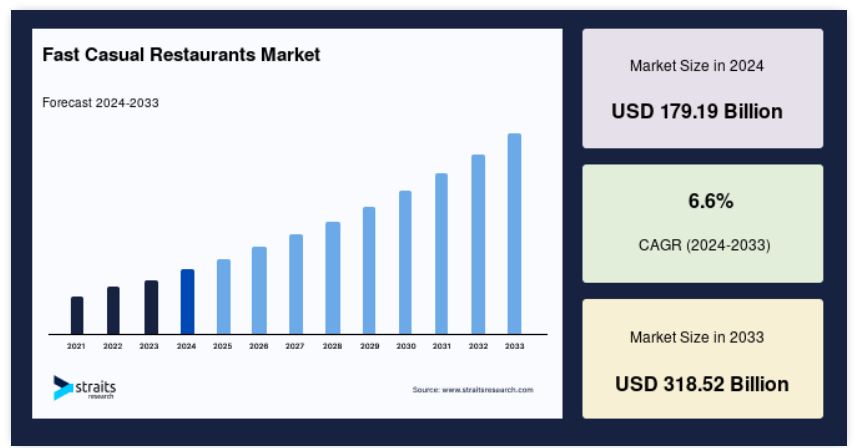 Fast Casual Restaurants Market

Forecast 2024-2033

2021 2022 2023 2024 2025 2026 2027 2028 2029 2030 2031 2032 2033

straits research

Source: www.straitsresearch.com

Market Size in 2024

USD 179.19 Billion

6.6%

CAGR (2024-2033)

Market Size in 2033

USD 318.52 Billion